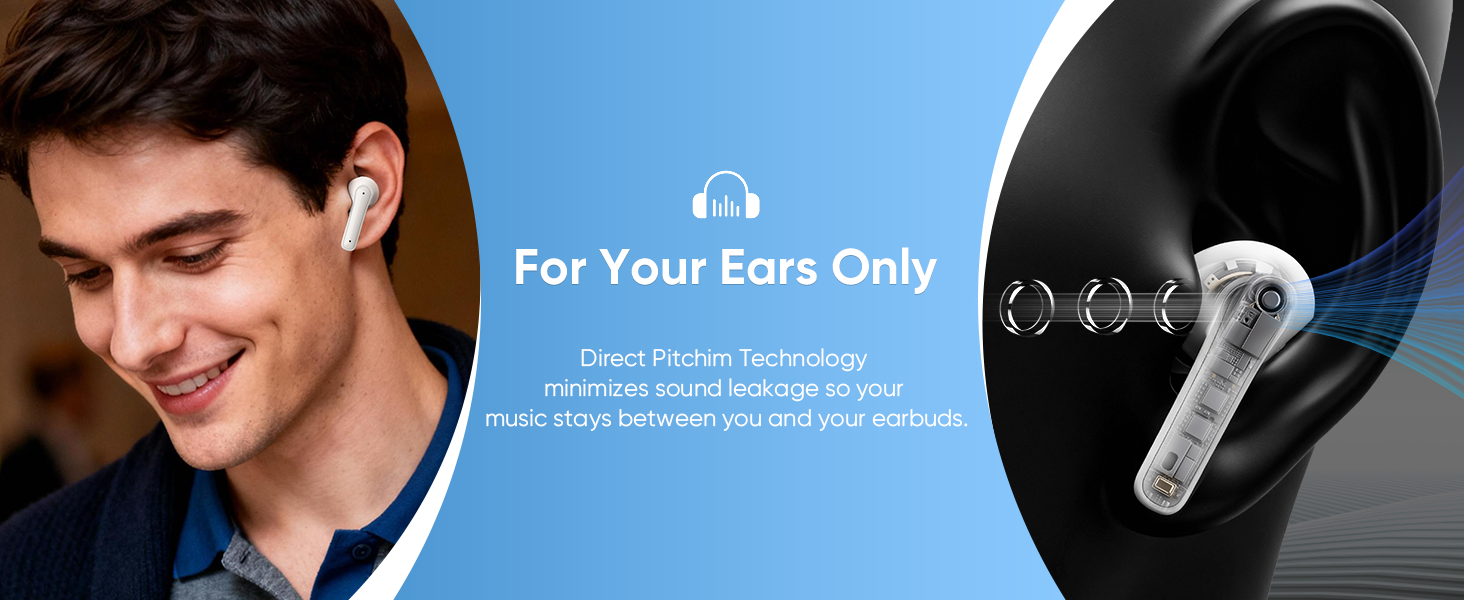 For Your Ears Only

Direct Pitchim Technology minimizes sound leakage so your music stays between you and your earbuds.